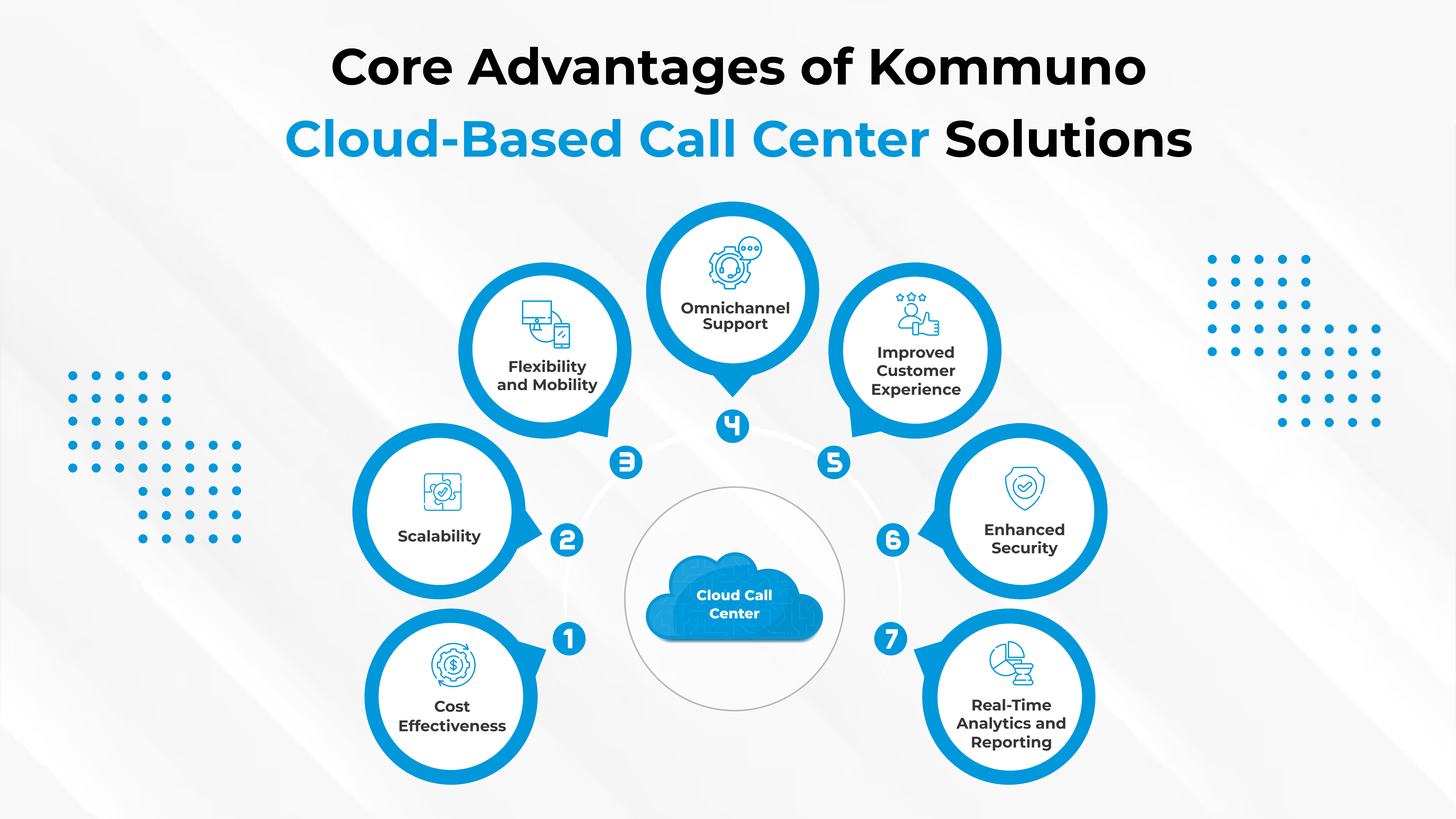 Core Advantages of Kommuno
Cloud-Based Call Center Solutions

1
Cost Effectiveness

2
Scalability

3
Flexibility and Mobility

4
Omnichannel Support

5
Improved Customer Experience

6
Enhanced Security

7
Real-Time Analytics and Reporting

Cloud Call Center